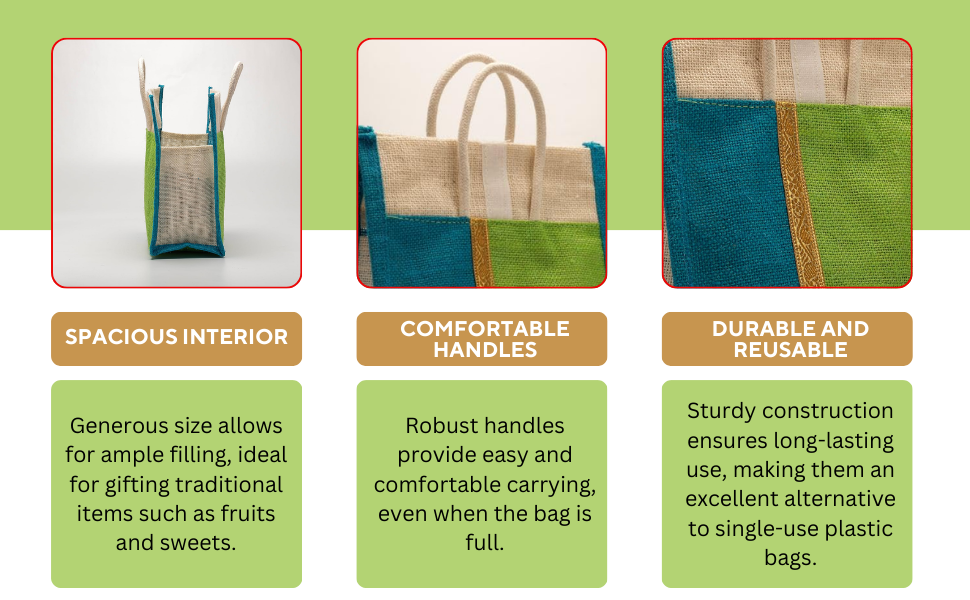 SPACIOUS INTERIOR

Generous size allows for ample filling, ideal for gifting traditional items such as fruits and sweets.

COMFORTABLE HANDLES

Robust handles provide easy and comfortable carrying, even when the bag is full.

DURABLE AND REUSABLE

Sturdy construction ensures long-lasting use, making them an excellent alternative to single-use plastic bags.